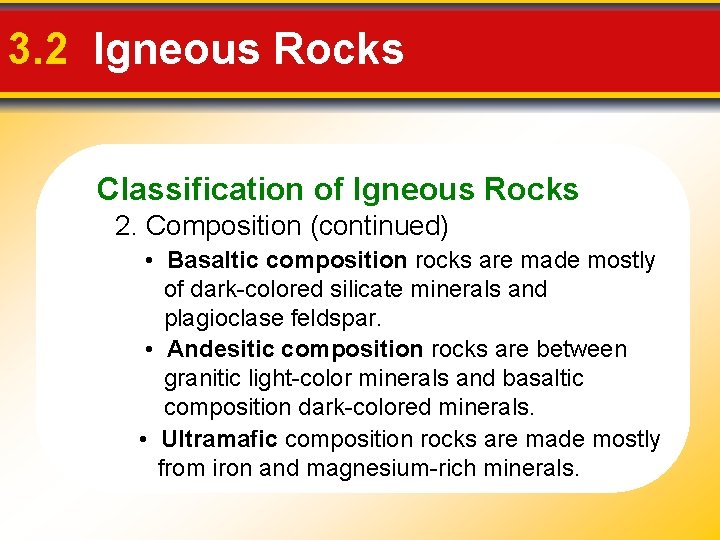 3.2 Igneous Rocks

Classification of Igneous Rocks

2. Composition (continued)

• Basaltic composition rocks are made mostly of dark-colored silicate minerals and plagioclase feldspar.

• Andesitic composition rocks are between granitic light-color minerals and basaltic composition dark-colored minerals.

• Ultramafic composition rocks are made mostly from iron and magnesium-rich minerals.